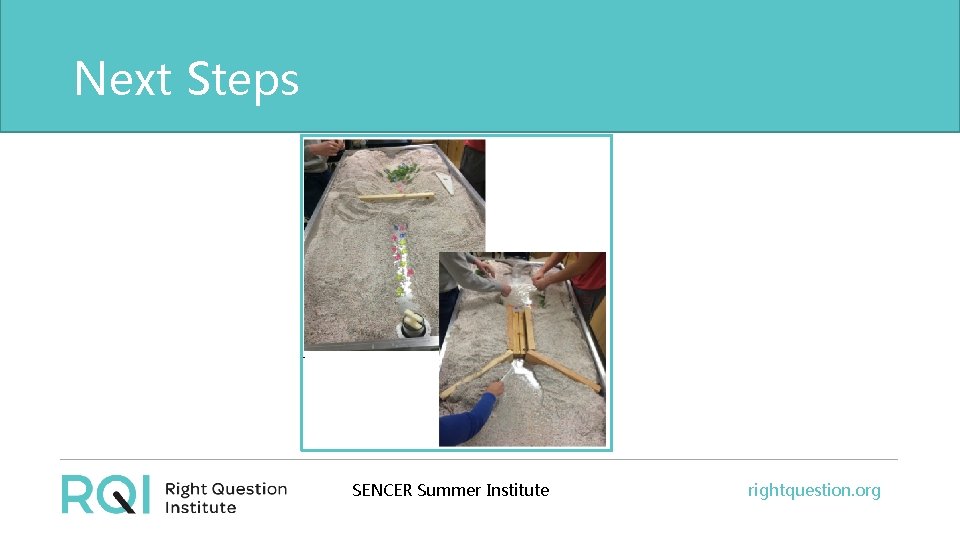 Next Steps

RQI Right Question Institute

SENCER Summer Institute

rightquestion.org